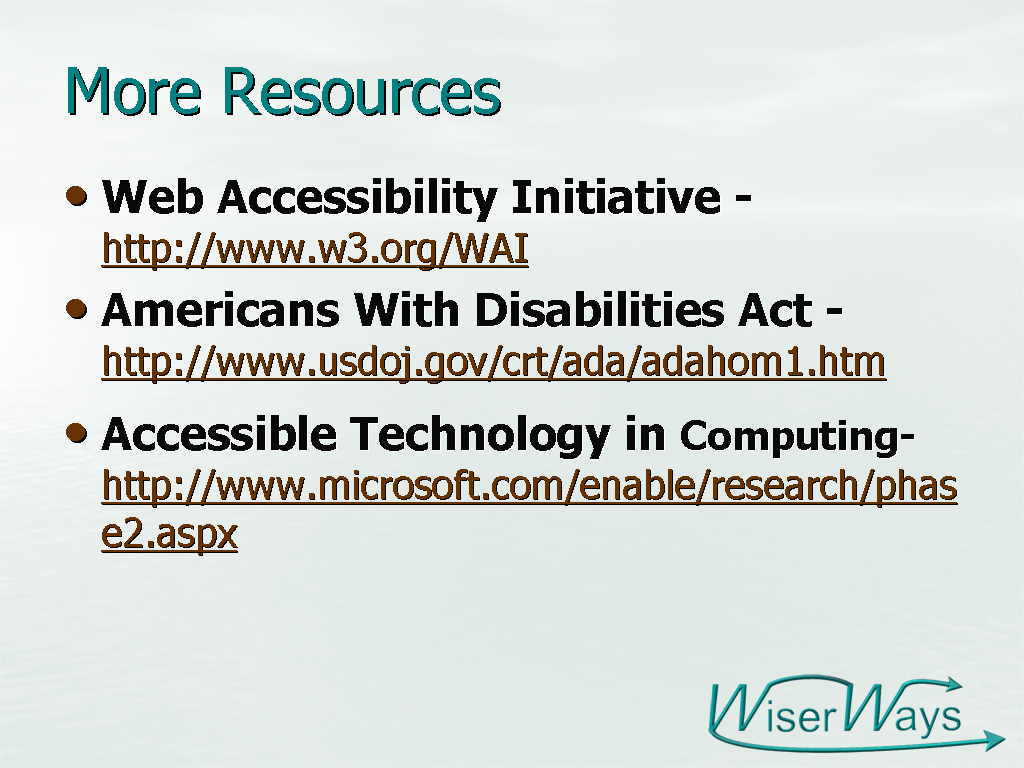 More Resources

• Web Accessibility Initiative - http://www.w3.org/WAI

• Americans With Disabilities Act - http://www.usdoj.gov/crt/ada/adahom1.htm

• Accessible Technology in Computing- http://www.microsoft.com/enable/research/phase2.aspx

WiserWays